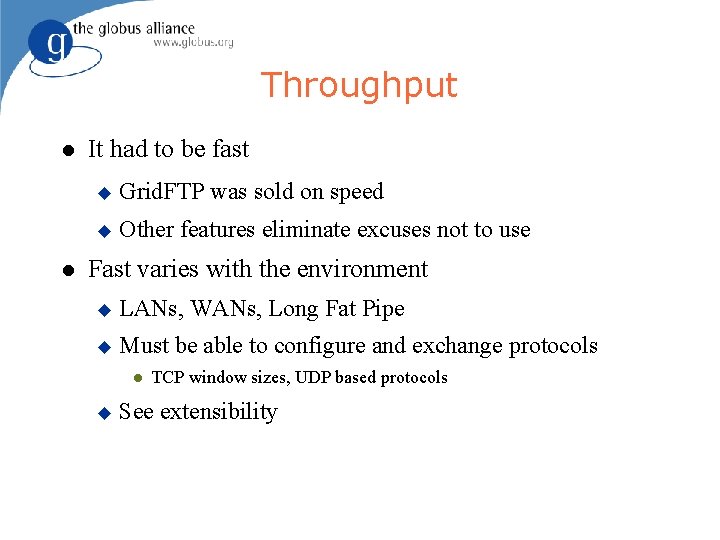 g the globus alliance
www.globus.org

Throughput

- It had to be fast
  - GridFTP was sold on speed
  - Other features eliminate excuses not to use
- Fast varies with the environment
  - LANs, WANs, Long Fat Pipe
  - Must be able to configure and exchange protocols
    - TCP window sizes, UDP based protocols
  - See extensibility